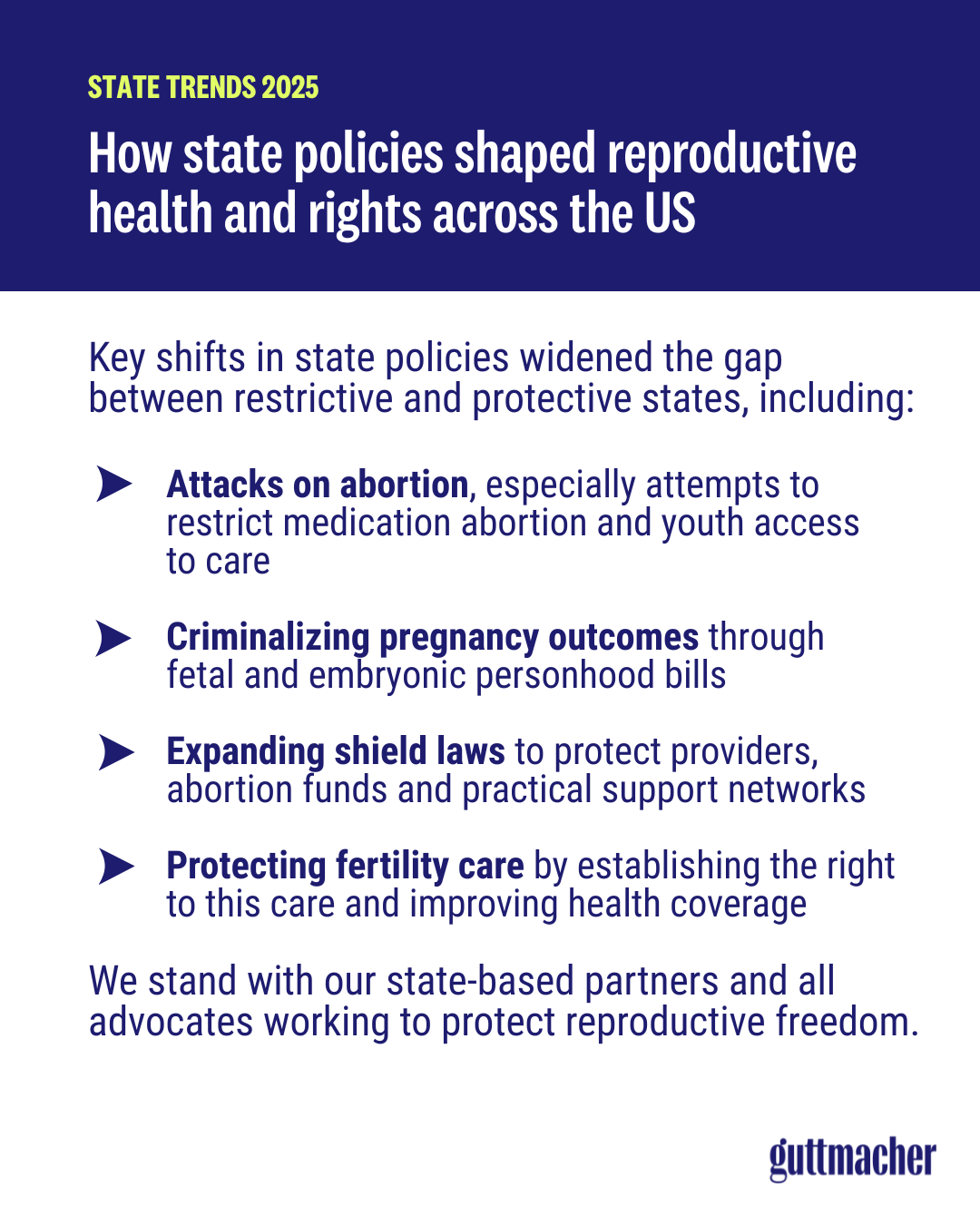 STATE TRENDS 2025

How state policies shaped reproductive health and rights across the US

Key shifts in state policies widened the gap between restrictive and protective states, including:

Attacks on abortion, especially attempts to restrict medication abortion and youth access to care

Criminalizing pregnancy outcomes through fetal and embryonic personhood bills

Expanding shield laws to protect providers, abortion funds and practical support networks

Protecting fertility care by establishing the right to this care and improving health coverage

We stand with our state-based partners and all advocates working to protect reproductive freedom.

guttmacher